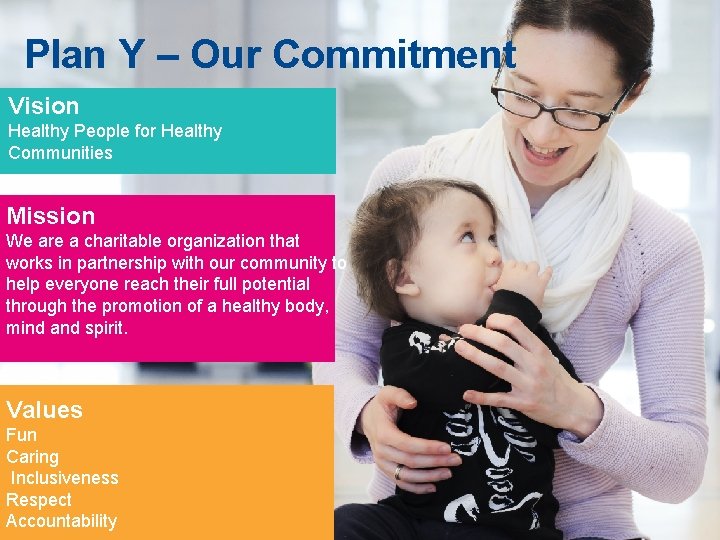 Plan Y – Our Commitment

Vision
Healthy People for Healthy Communities

Mission
We are a charitable organization that works in partnership with our community to help everyone reach their full potential through the promotion of a healthy body, mind and spirit.

Values
Fun
Caring
Inclusiveness
Respect
Accountability